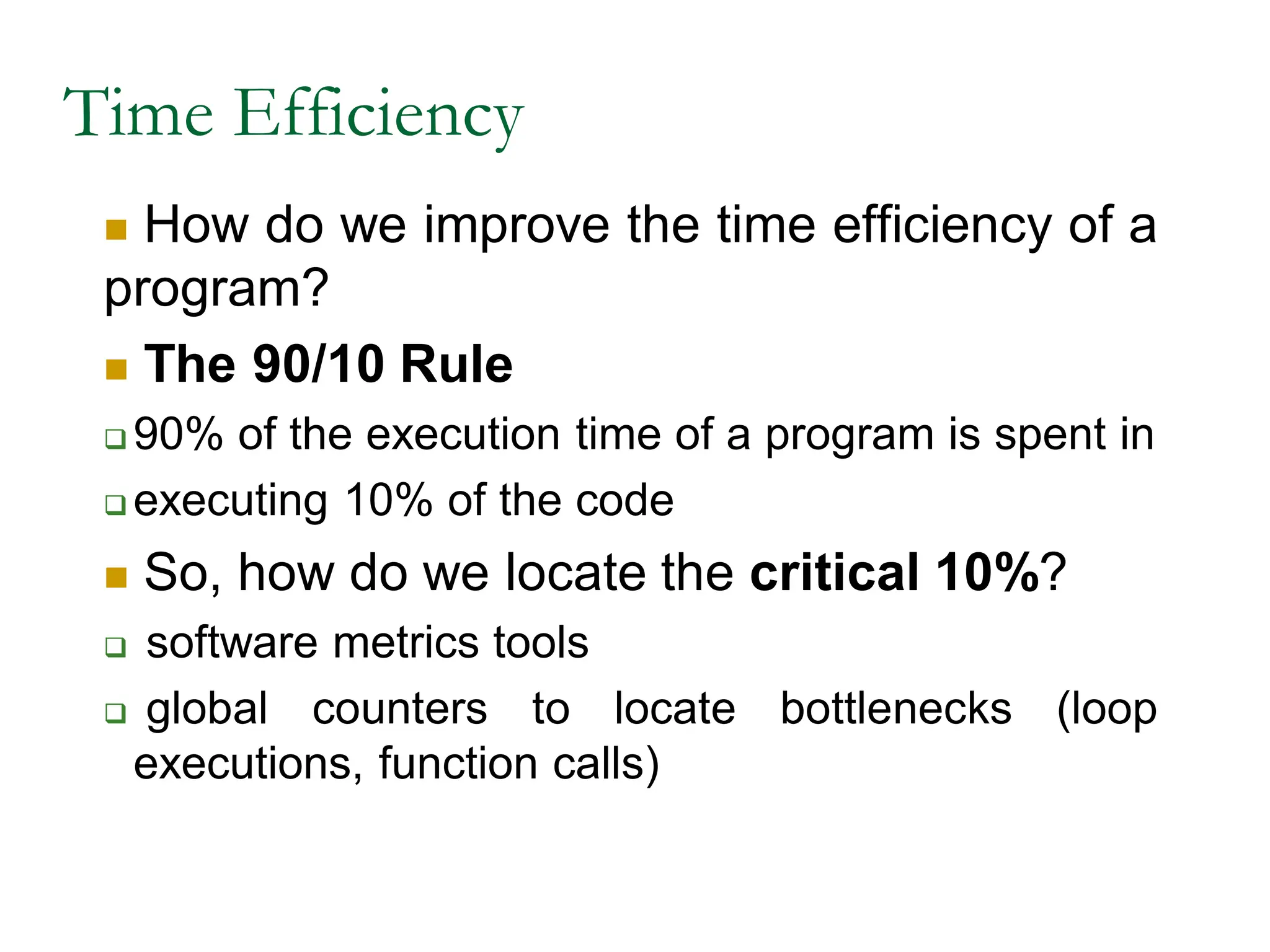 Time Efficiency

How do we improve the time efficiency of a program?

The 90/10 Rule

90% of the execution time of a program is spent in

executing 10% of the code

So, how do we locate the critical 10%?

software metrics tools

global counters to locate bottlenecks (loop executions, function calls)